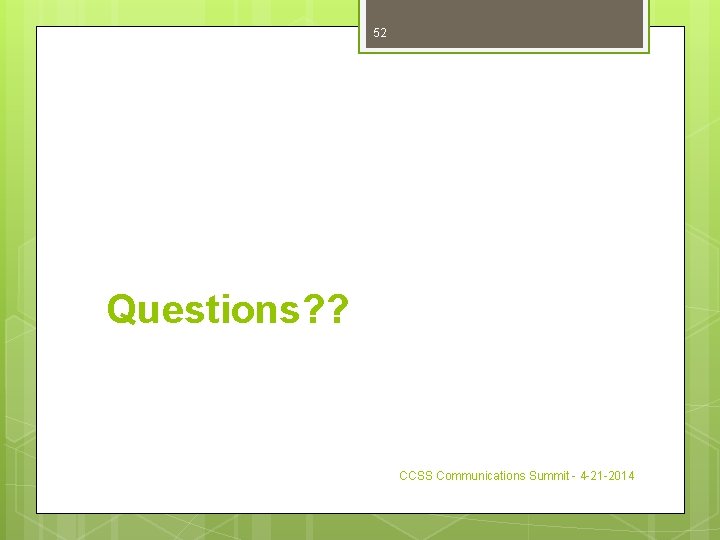 52

Questions??

CCSS Communications Summit - 4-21-2014